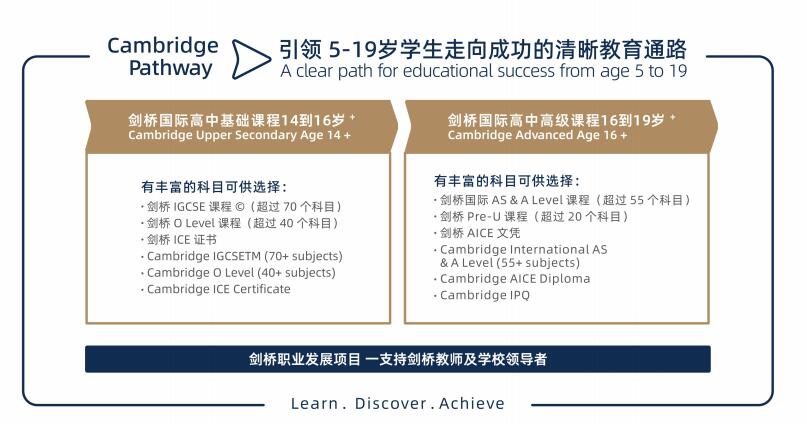 Cambridge Pathway

引领 5-19岁学生走向成功的清晰教育通路
A clear path for educational success from age 5 to 19

剑桥国际高中基础课程14到16岁 +
Cambridge Upper Secondary Age 14 +

有丰富的科目可供选择：
· 剑桥 IGCSE 课程 ©（超过 70 个科目）
· 剑桥 O Level 课程（超过 40 个科目）
· 剑桥 ICE 证书
· Cambridge IGCSETM (70+ subjects)
· Cambridge O Level (40+ subjects)
· Cambridge ICE Certificate

剑桥国际高中高级课程16到19岁 +
Cambridge Advanced Age 16 +

有丰富的科目可供选择：
· 剑桥国际 AS & A Level 课程（超过 55 个科目）
· 剑桥 Pre-U 课程（超过 20 个科目）
· 剑桥 AICE 文凭
· Cambridge International AS & A Level (55+ subjects)
· Cambridge AICE Diploma
· Cambridge IPQ

剑桥职业发展项目 一支持剑桥教师及学校领导者

Learn . Discover . Achieve